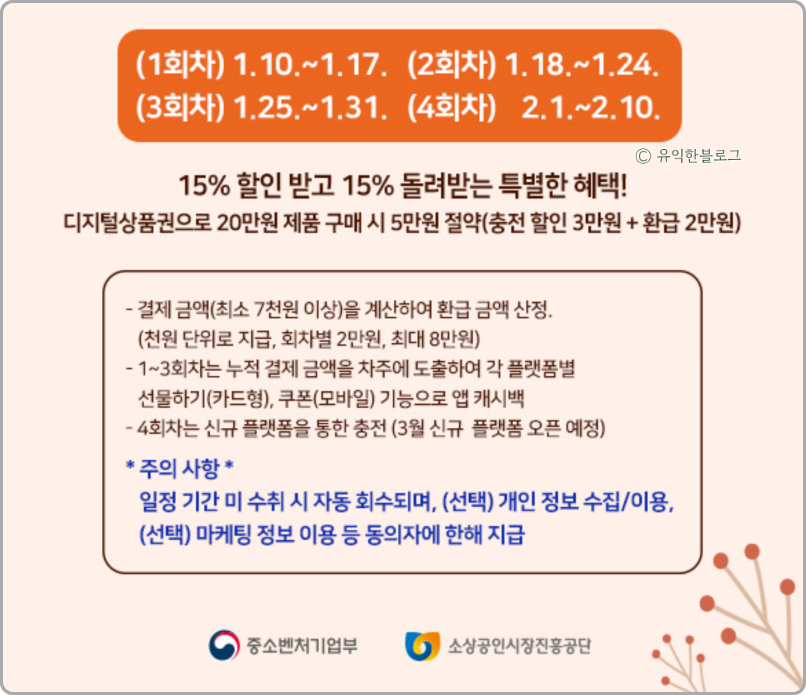 (1회차) 1.10.~1.17. (2회차) 1.18.~1.24.
(3회차) 1.25.~1.31. (4회차) 2.1.~2.10.

© 유익한블로그

15% 할인 받고 15% 돌려받는 특별한 혜택!
디지털상품권으로 20만원 제품 구매 시 5만원 절약(충전 할인 3만원 + 환급 2만원)

- 결제 금액(최소 7천원 이상)을 계산하여 환급 금액 산정.
(천원 단위로 지급, 회차별 2만원, 최대 8만원)
- 1~3회차는 누적 결제 금액을 차주에 도출하여 각 플랫폼별 선물하기(카드형), 쿠폰(모바일) 기능으로 앱 캐시백
- 4회차는 신규 플랫폼을 통한 충전 (3월 신규 플랫폼 오픈 예정)

* 주의 사항 *
일정 기간 미 수취 시 자동 회수되며, (선택) 개인 정보 수집/이용, (선택) 마케팅 정보 이용 등 동의자에 한해 지급

중소벤처기업부 소상공인시장진흥공단